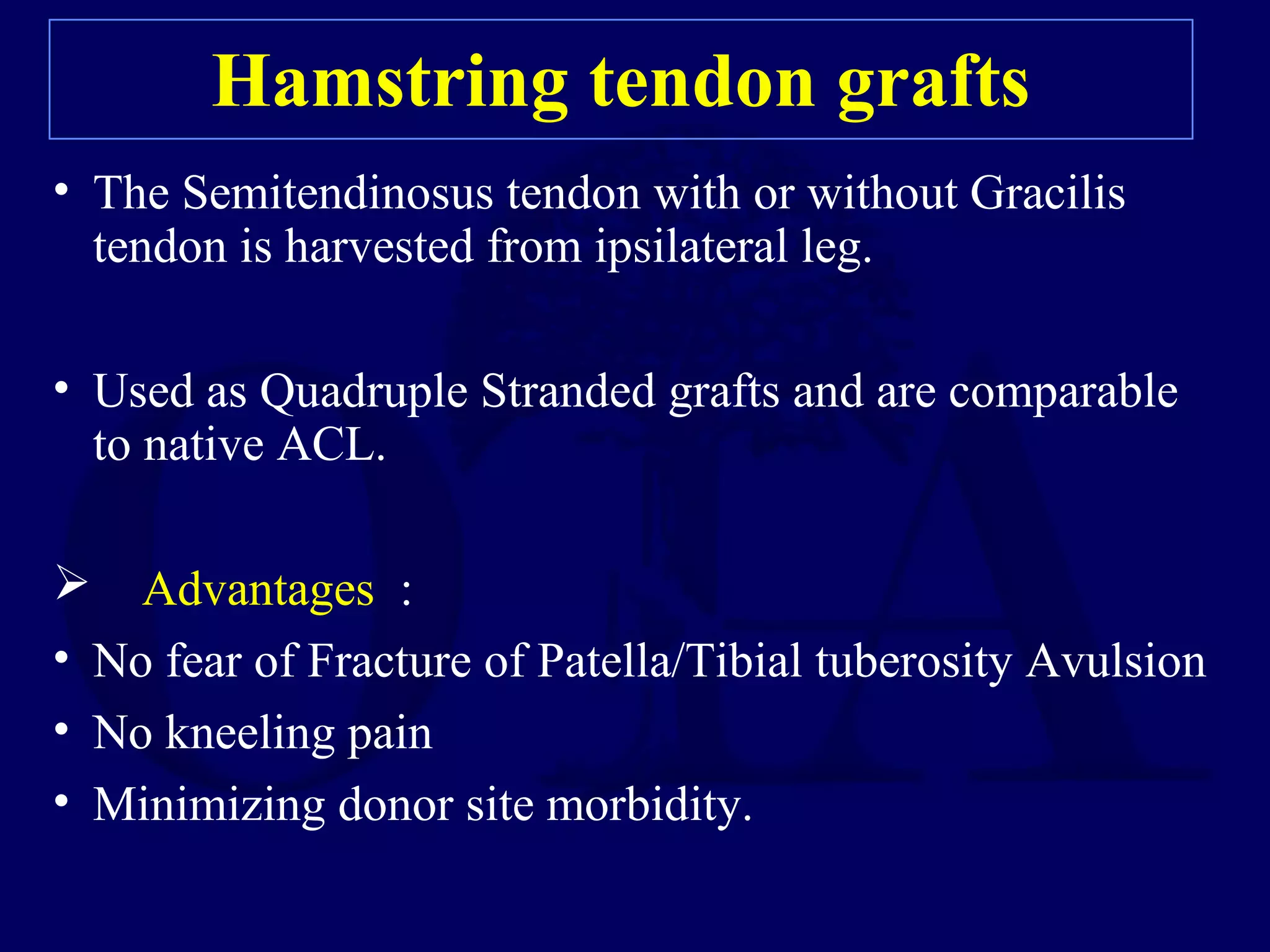 Hamstring tendon grafts

• The Semitendinosus tendon with or without Gracilis tendon is harvested from ipsilateral leg.

• Used as Quadruple Stranded grafts and are comparable to native ACL.

➢ Advantages :

• No fear of Fracture of Patella/Tibial tuberosity Avulsion

• No kneeling pain

• Minimizing donor site morbidity.